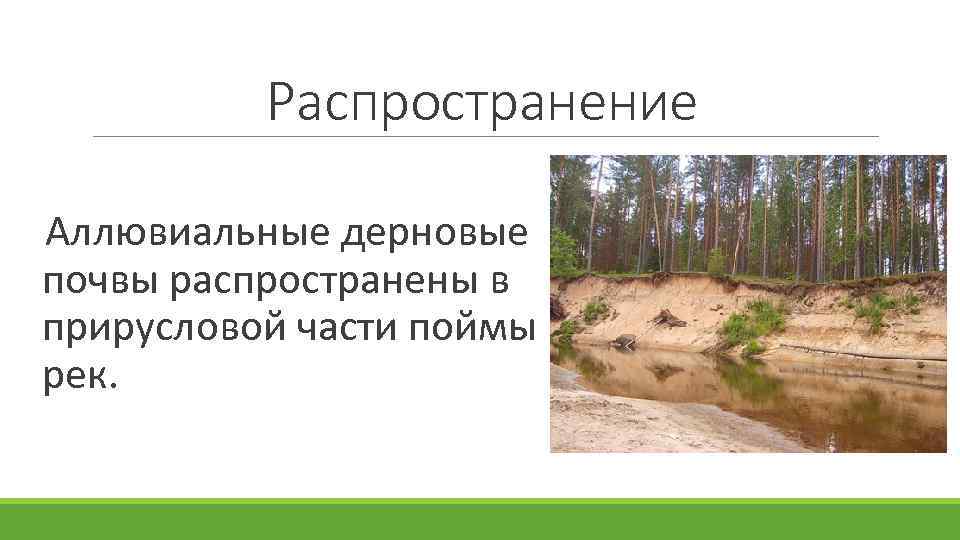 Распространение

Аллювиальные дерновые почвы распространены в прирусловой части поймы рек.